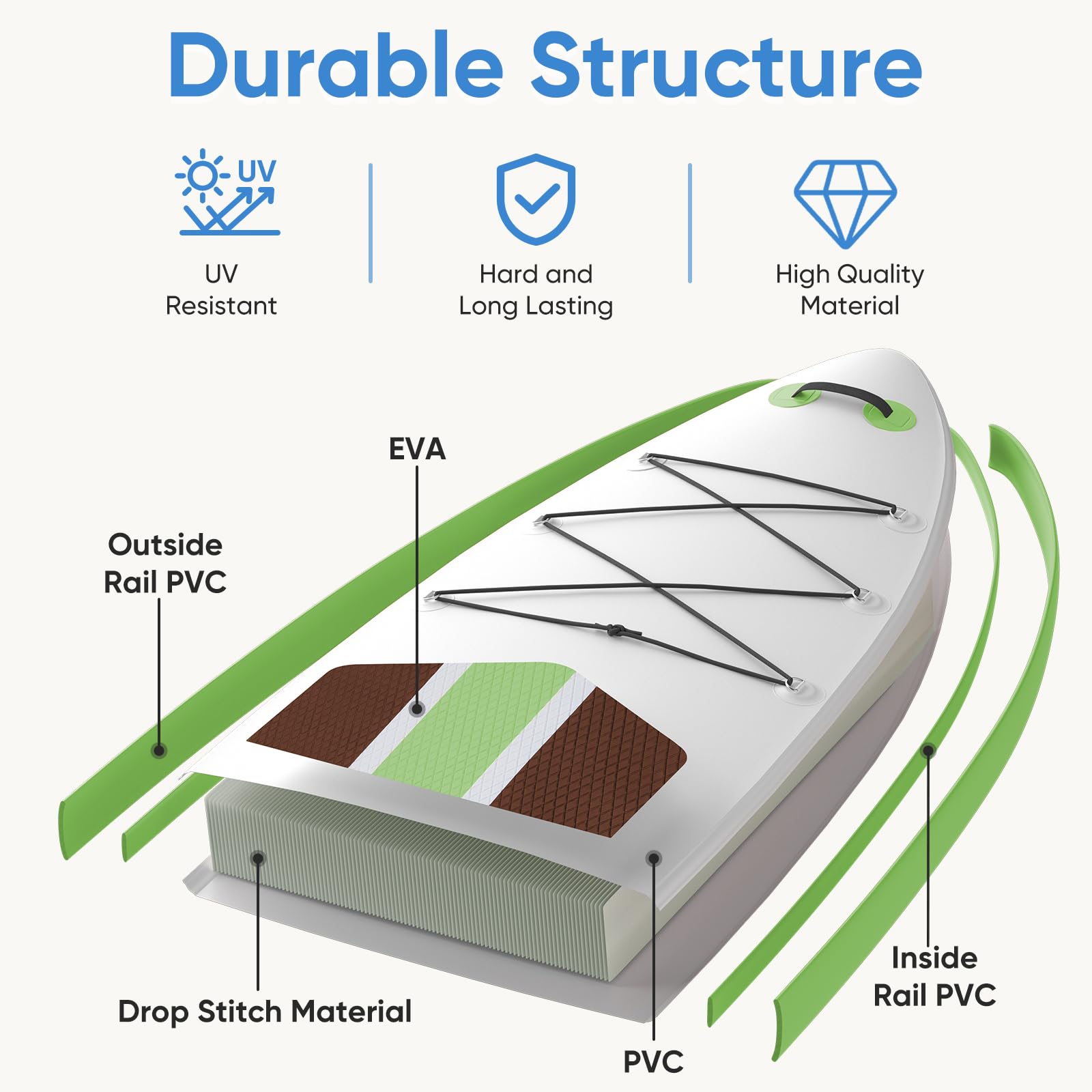 Durable Structure

UV

UV Resistant

Hard and Long Lasting

High Quality Material

EVA

Outside Rail PVC

Drop Stitch Material

PVC

Inside Rail PVC